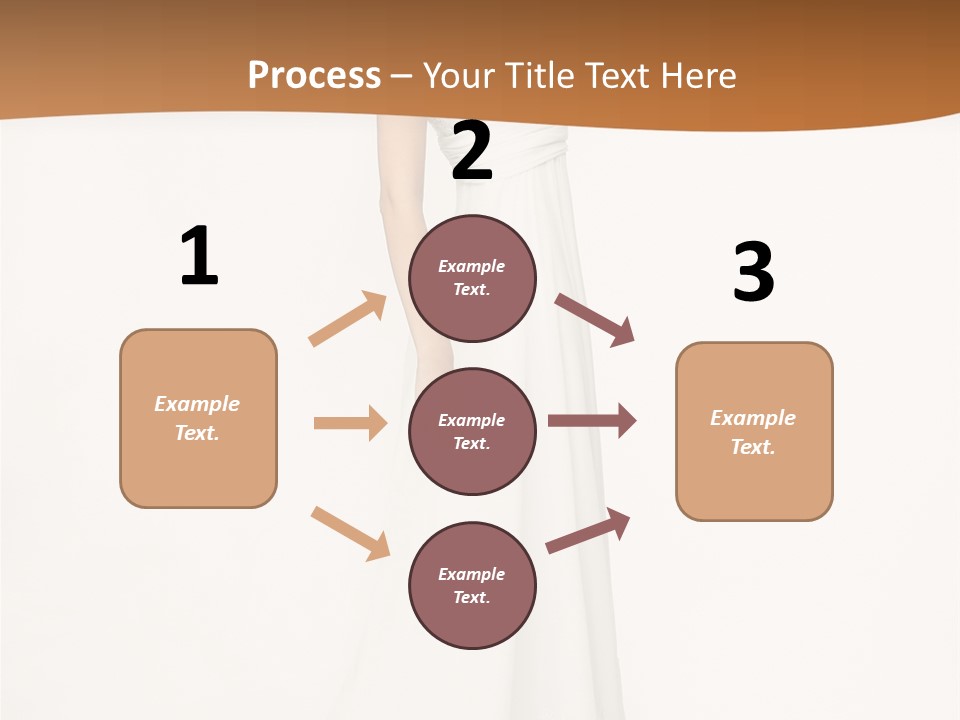 Process – Your Title Text Here

1

Example Text.

2

Example Text.

Example Text.

Example Text.

3

Example Text.